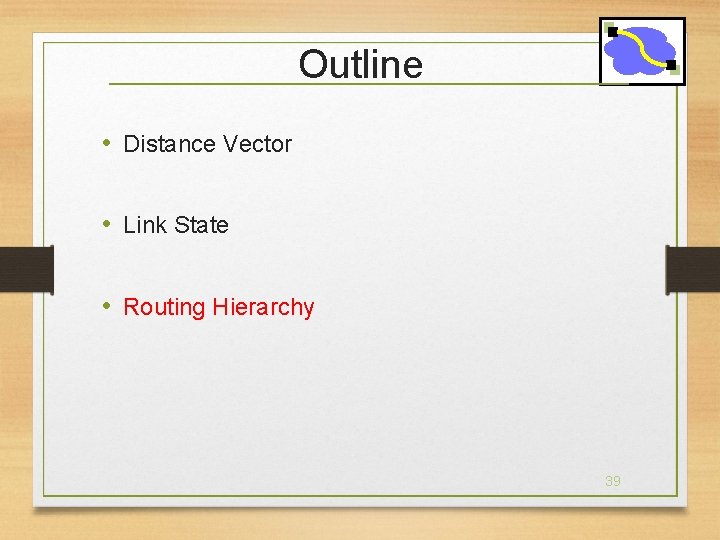 Outline

• Distance Vector

• Link State

• Routing Hierarchy

39